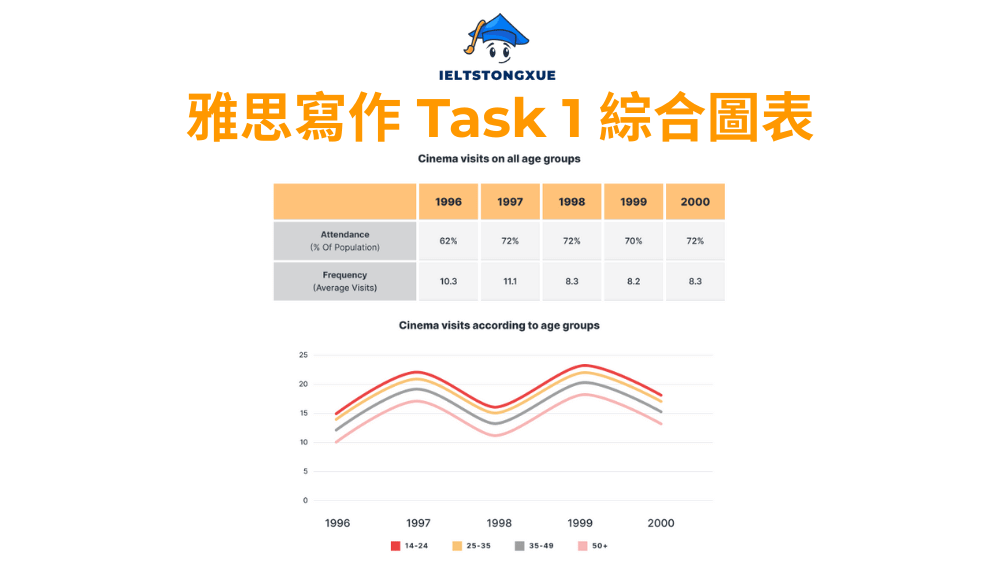 IELTSTONGXUE

雅思寫作 Task 1 綜合圖表

Cinema visits on all age groups

| | 1996 | 1997 | 1998 | 1999 | 2000 |
|---|---|---|---|---|---|
| Attendance (% Of Population) | 62% | 72% | 72% | 70% | 72% |
| Frequency (Average Visits) | 10.3 | 11.1 | 8.3 | 8.2 | 8.3 |

Cinema visits according to age groups

25
20
15
10
5
0

1996 1997 1998 1999 2000

14-24 25-35 35-49 50+